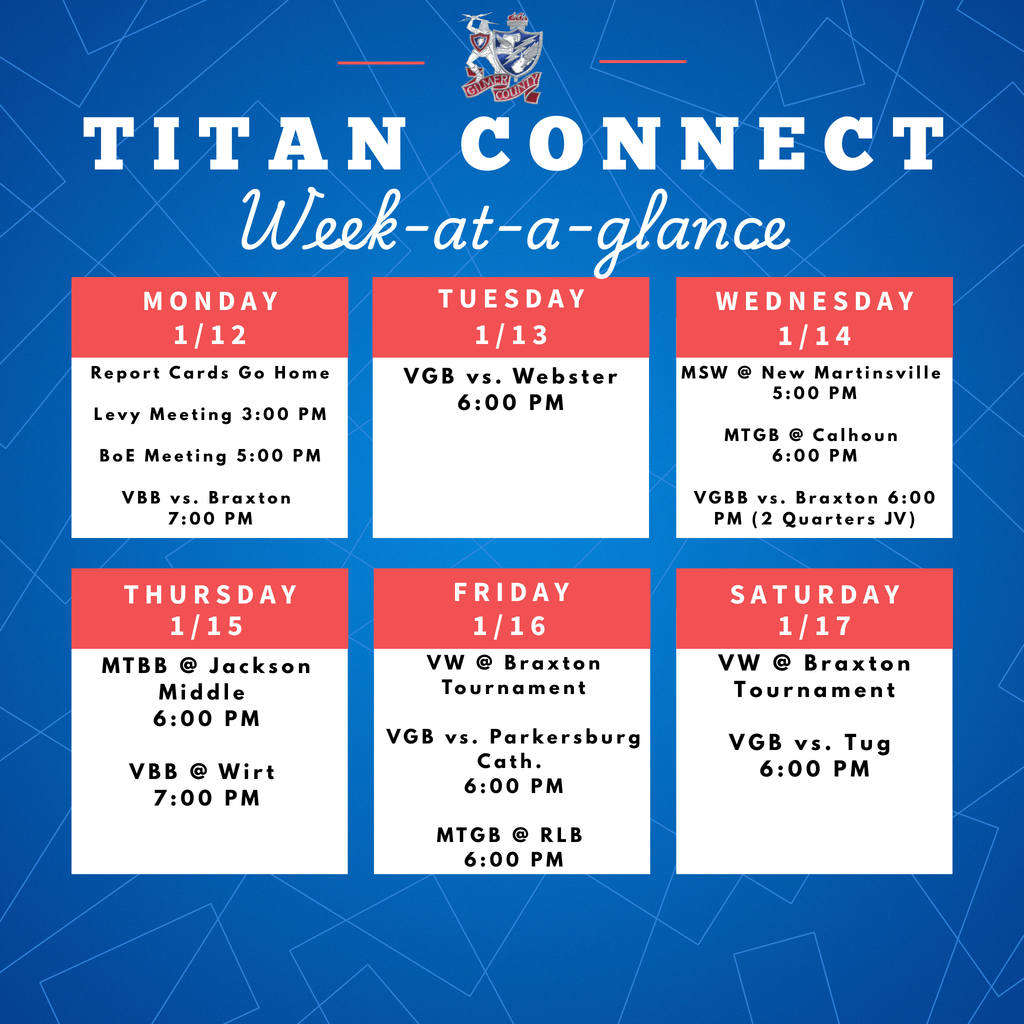 GILMER COUNTY

TITAN CONNECT
Week-at-a-glance

MONDAY
1/12

Report Cards Go Home

Levy Meeting 3:00 PM

BoE Meeting 5:00 PM

VBB vs. Braxton 7:00 PM

TUESDAY
1/13

VGB vs. Webster 6:00 PM

WEDNESDAY
1/14

MSW @ New Martinsville 5:00 PM

MTGB @ Calhoun 6:00 PM

VGBB vs. Braxton 6:00 PM (2 Quarters JV)

THURSDAY
1/15

MTBB @ Jackson Middle 6:00 PM

VBB @ Wirt 7:00 PM

FRIDAY
1/16

VW @ Braxton Tournament

VGB vs. Parkersburg Cath. 6:00 PM

MTGB @ RLB 6:00 PM

SATURDAY
1/17

VW @ Braxton Tournament

VGB vs. Tug 6:00 PM